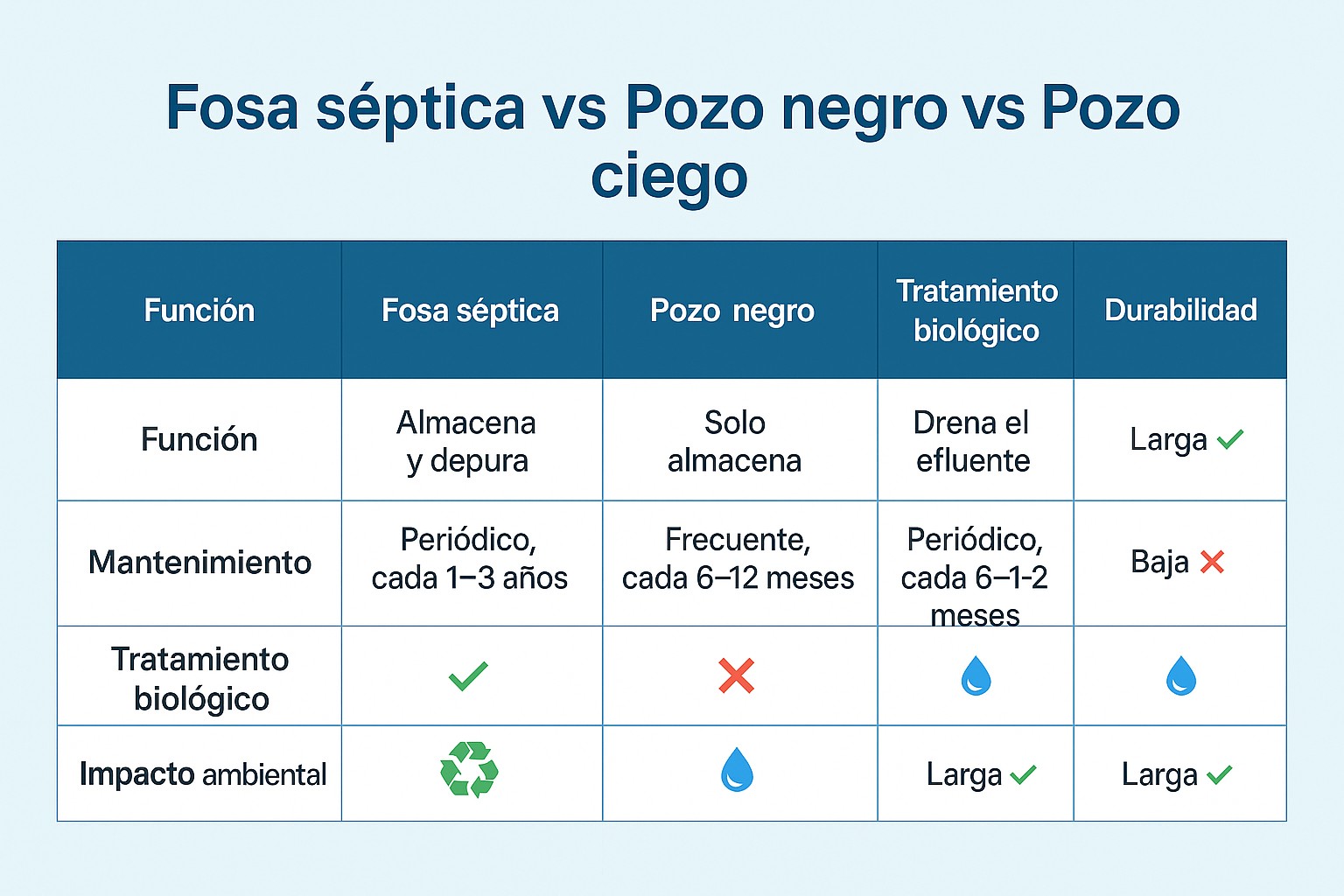 Fosa séptica vs Pozo negro vs Pozo ciego

| Función | Fosa séptica | Pozo negro | Tratamiento biológico | Durabilidad |
|---|---|---|---|---|
| Función | Almacena y depura | Solo almacena | Drena el efluente | Larga ✓ |
| Mantenimiento | Periódico, cada 1–3 años | Frecuente, cada 6–12 meses | Periódico, cada 6–1-2 meses | Baja ✗ |
| Tratamiento biológico | ✓ | ✗ | | |
| Impacto ambiental | | | Larga ✓ | Larga ✓ |